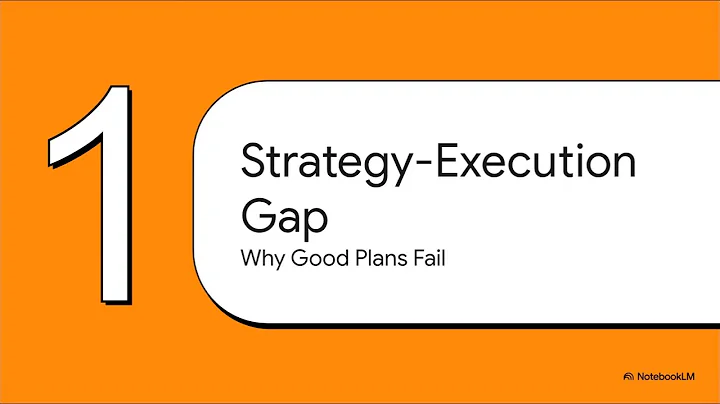 1

Strategy-Execution Gap

Why Good Plans Fail

NotebookLM